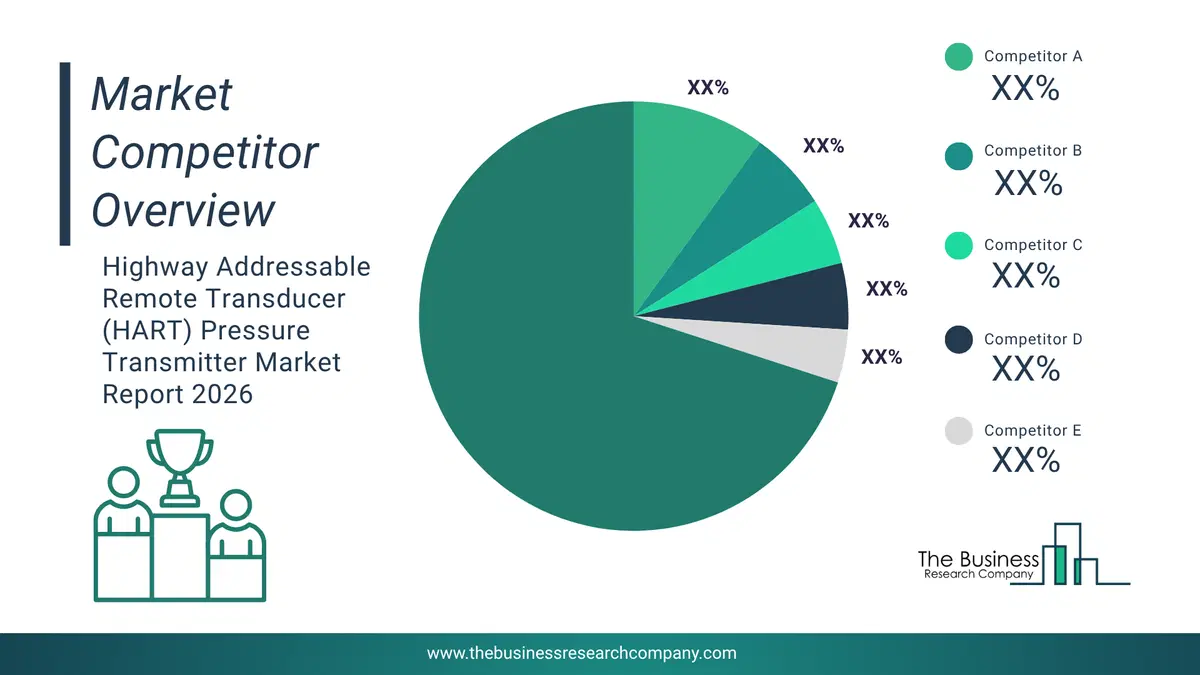 Market Competitor Overview

Highway Addressable Remote Transducer (HART) Pressure Transmitter Market Report 2026

XX%
XX%
XX%
XX%
XX%

Competitor A
XX%
Competitor B
XX%
Competitor C
XX%
Competitor D
XX%
Competitor E
XX%

The Business
Research Company

www.thebusinessresearchcompany.com